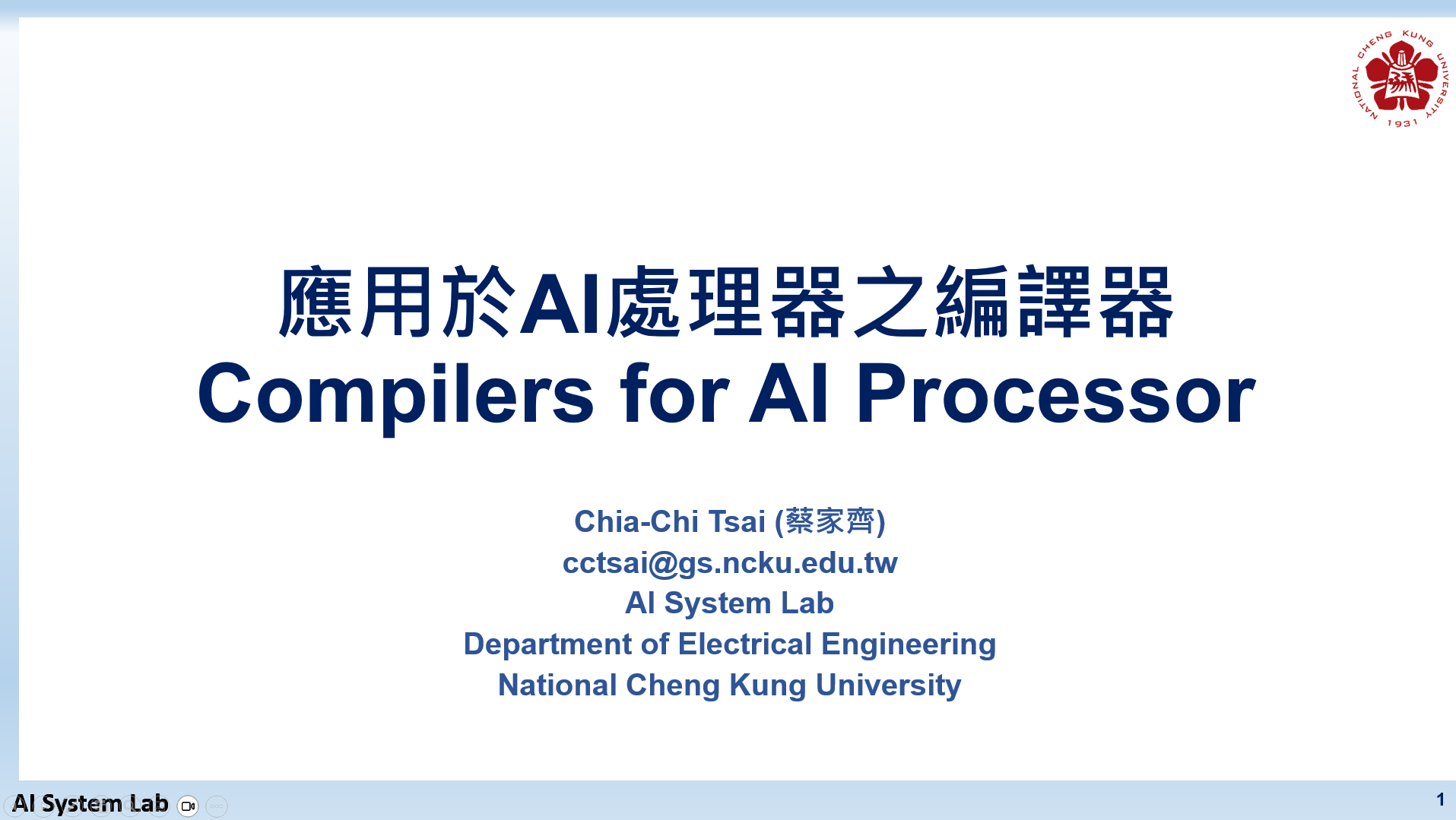 NATIONAL CHENG KUNG UNIVERSITY 1931

應用於AI處理器之編譯器
Compilers for AI Processor

Chia-Chi Tsai (蔡家齊)
cctsai@gs.ncku.edu.tw
AI System Lab
Department of Electrical Engineering
National Cheng Kung University

AI System Lab

1